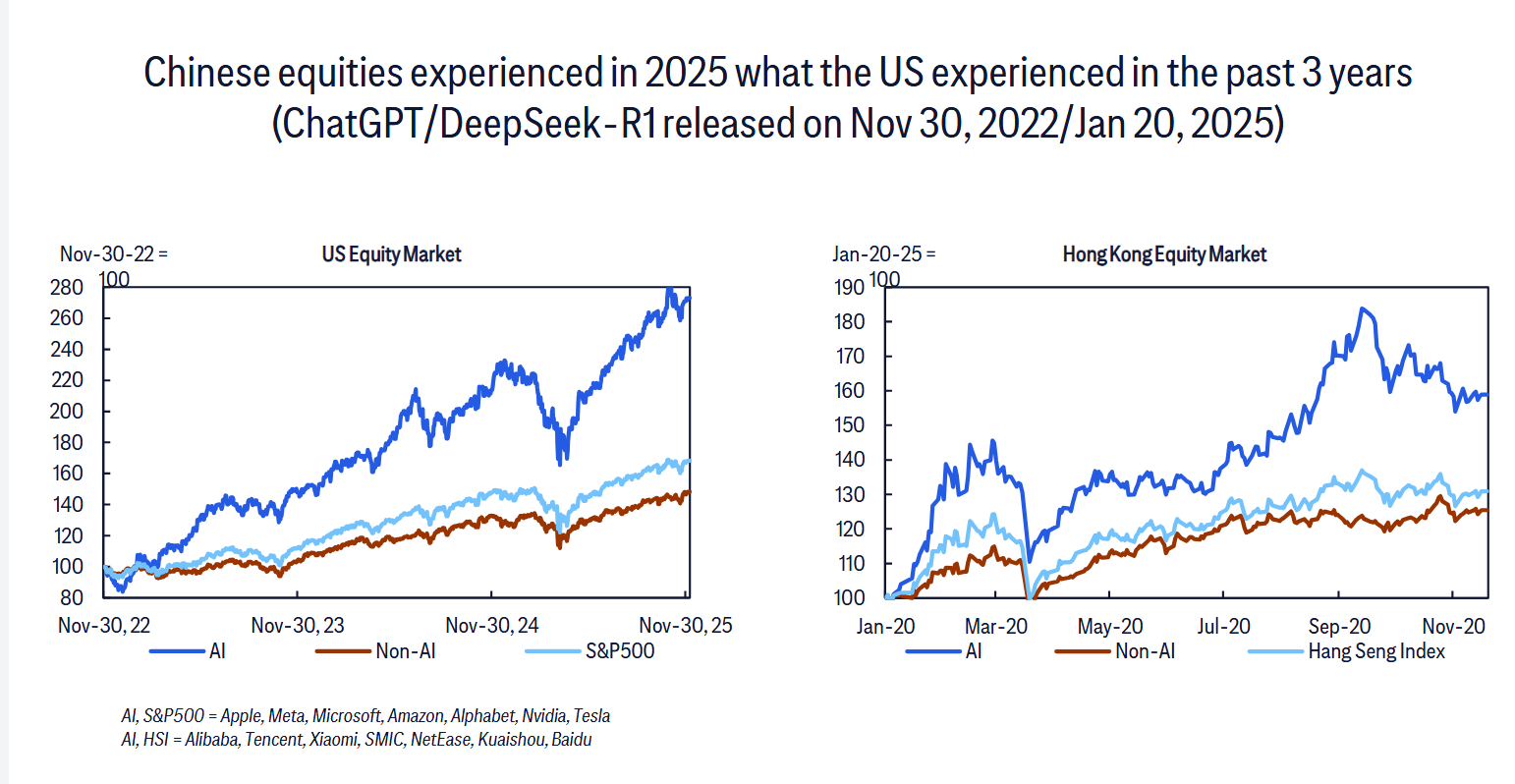 Chinese equities experienced in 2025 what the US experienced in the past 3 years
(ChatGPT/DeepSeek-R1 released on Nov 30, 2022/Jan 20, 2025)

Nov-30-22 = 100

US Equity Market

280
260
240
220
200
180
160
140
120
100
80

Nov-30, 22
Nov-30, 23
Nov-30, 24
Nov-30, 25

AI
Non-AI
S&P500

Jan-20-25 = 100

Hong Kong Equity Market

190
180
170
160
150
140
130
120
110
100

Jan-20
Mar-20
May-20
Jul-20
Sep-20
Nov-20

AI
Non-AI
Hang Seng Index

AI, S&P500 = Apple, Meta, Microsoft, Amazon, Alphabet, Nvidia, Tesla
AI, HSI = Alibaba, Tencent, Xiaomi, SMIC, NetEase, Kuaishou, Baidu